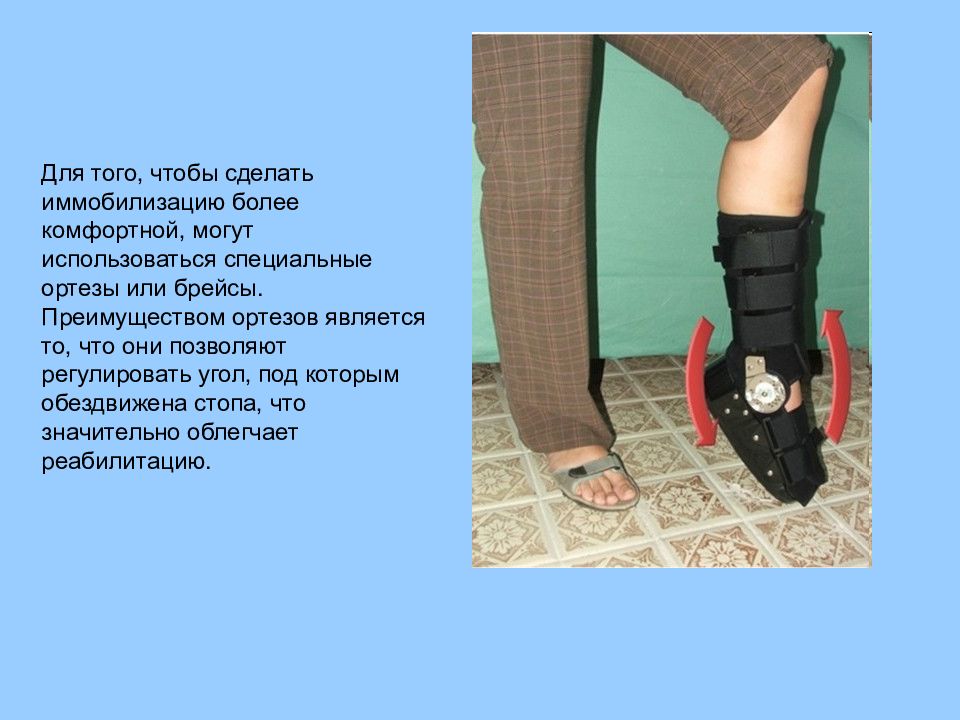 Для того, чтобы сделать иммобилизацию более комфортной, могут использоваться специальные ортезы или брейсы. Преимуществом ортезов является то, что они позволяют регулировать угол, под которым обездвижена стопа, что значительно облегчает реабилитацию.